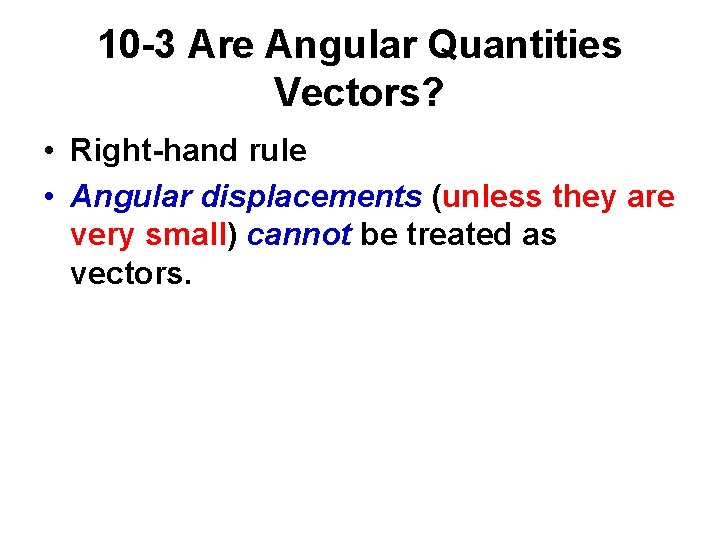 10-3 Are Angular Quantities Vectors?

• Right-hand rule
• Angular displacements (unless they are very small) cannot be treated as vectors.